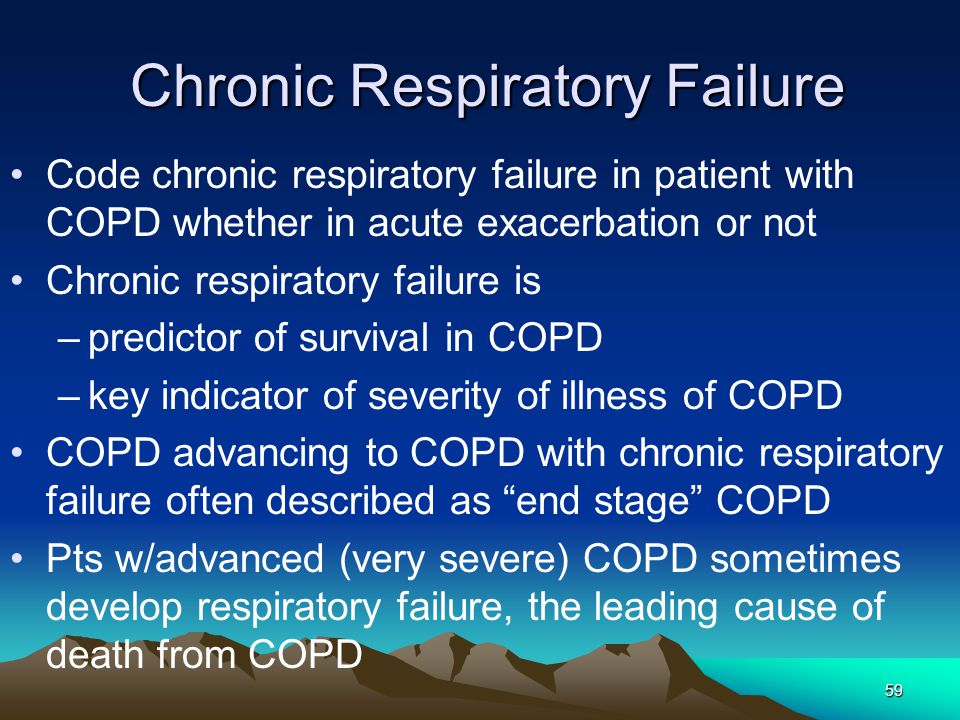 Chronic Respiratory Failure

• Code chronic respiratory failure in patient with COPD whether in acute exacerbation or not

• Chronic respiratory failure is
– predictor of survival in COPD
– key indicator of severity of illness of COPD

• COPD advancing to COPD with chronic respiratory failure often described as “end stage” COPD

• Pts w/advanced (very severe) COPD sometimes develop respiratory failure, the leading cause of death from COPD

59